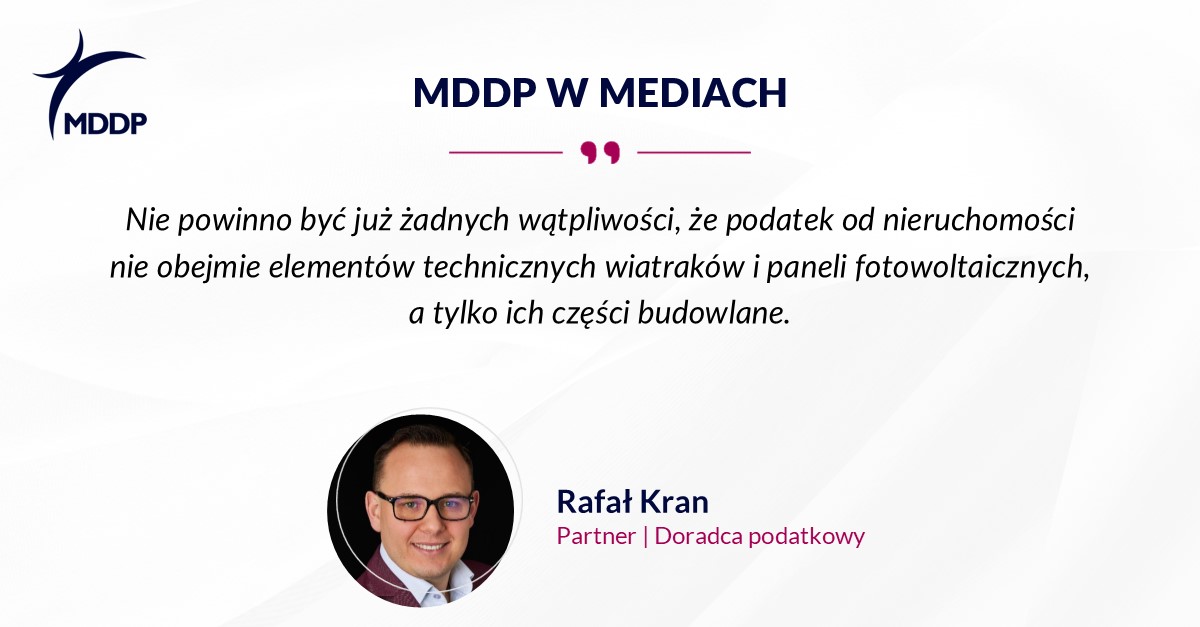 MDDP

MDDP W MEDIACH

Nie powinno być już żadnych wątpliwości, że podatek od nieruchomości nie obejmie elementów technicznych wiatraków i paneli fotowoltaicznych, a tylko ich części budowlane.

Rafał Kran
Partner | Doradca podatkowy